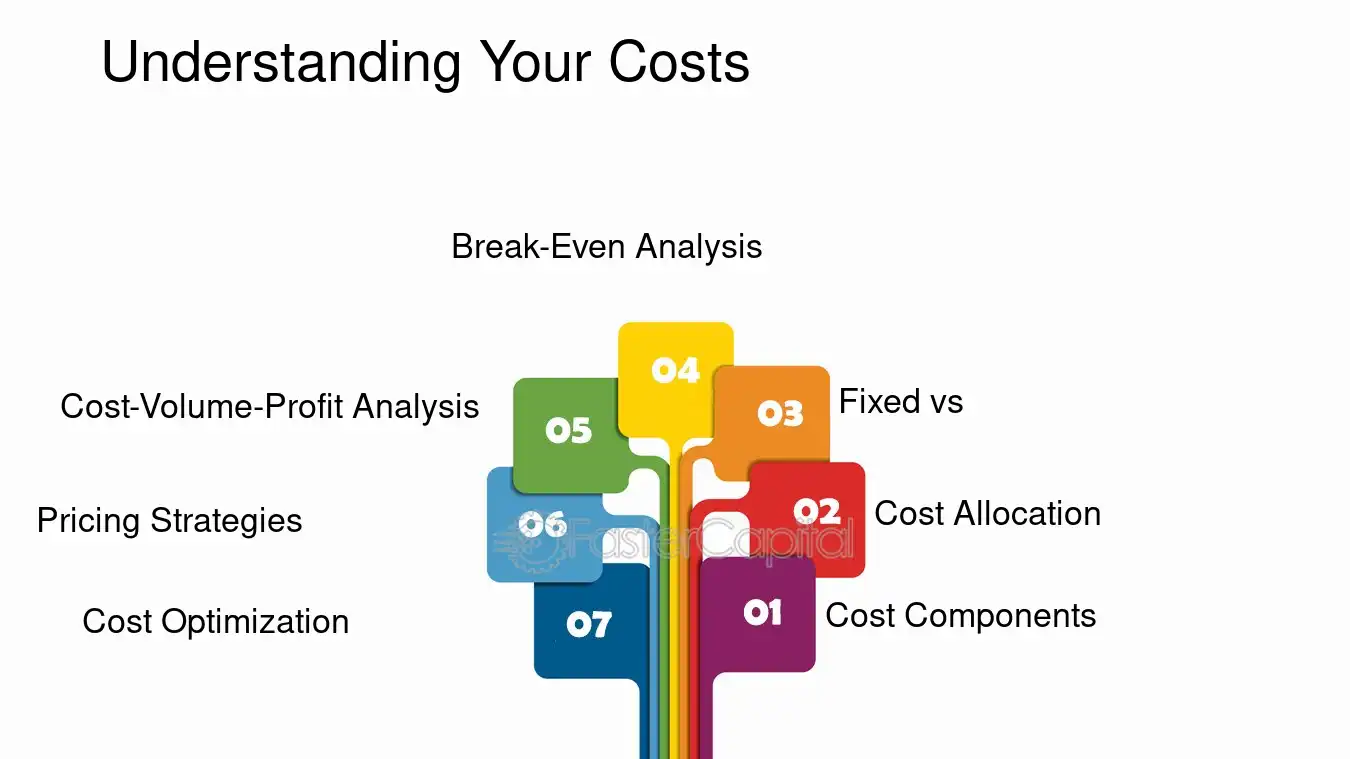 Understanding Your Costs

Break-Even Analysis

04

Cost-Volume-Profit Analysis

05

03

Fixed vs

Pricing Strategies

06

02

Cost Allocation

Cost Optimization

07

01

Cost Components

FasterCapital